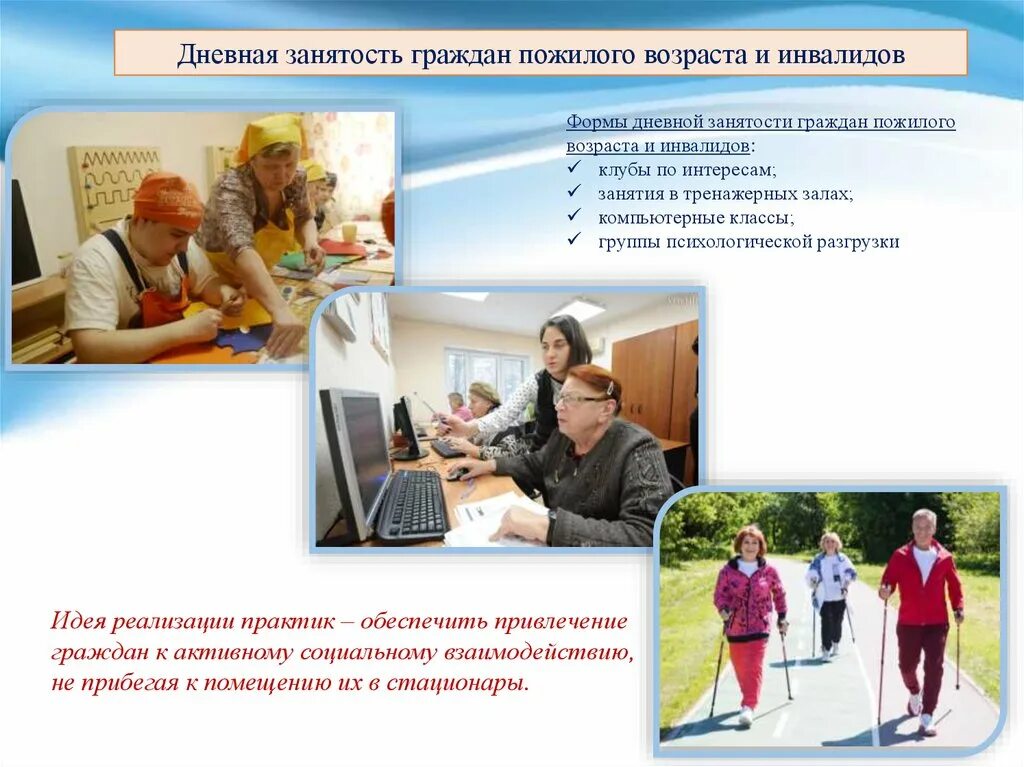 Дневная занятость граждан пожилого возраста и инвалидов

Формы дневной занятости граждан пожилого возраста и инвалидов:
✓ клубы по интересам;
✓ занятия в тренажерных залах;
✓ компьютерные классы;
✓ группы психологической разгрузки

Идея реализации практик – обеспечить привлечение граждан к активному социальному взаимодействию, не прибегая к помещению их в стационары.